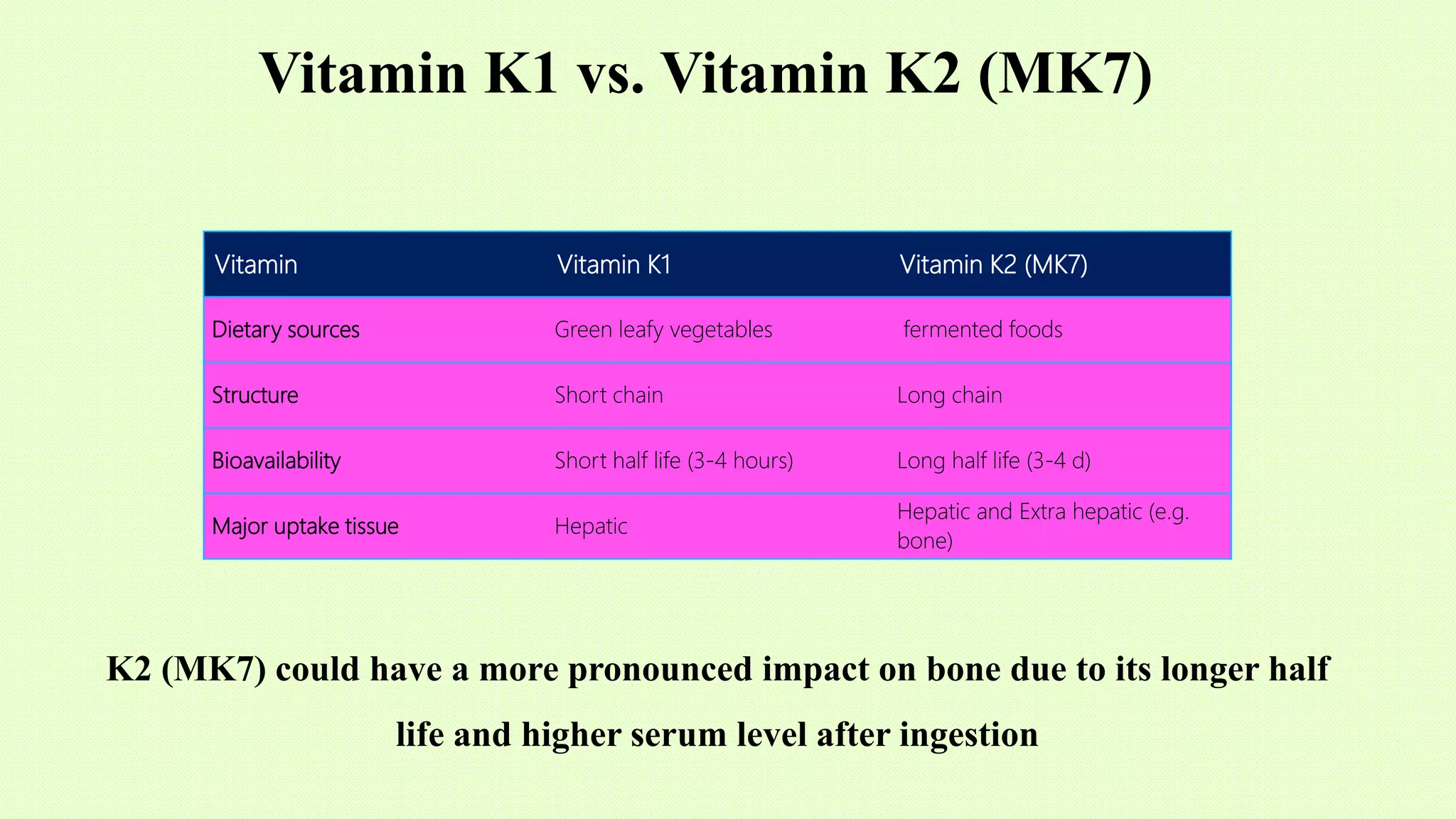 Vitamin K1 vs. Vitamin K2 (MK7)

| Vitamin | Vitamin K1 | Vitamin K2 (MK7) |
|---|---|---|
| Dietary sources | Green leafy vegetables | fermented foods |
| Structure | Short chain | Long chain |
| Bioavailability | Short half life (3-4 hours) | Long half life (3-4 d) |
| Major uptake tissue | Hepatic | Hepatic and Extra hepatic (e.g. bone) |

K2 (MK7) could have a more pronounced impact on bone due to its longer half life and higher serum level after ingestion